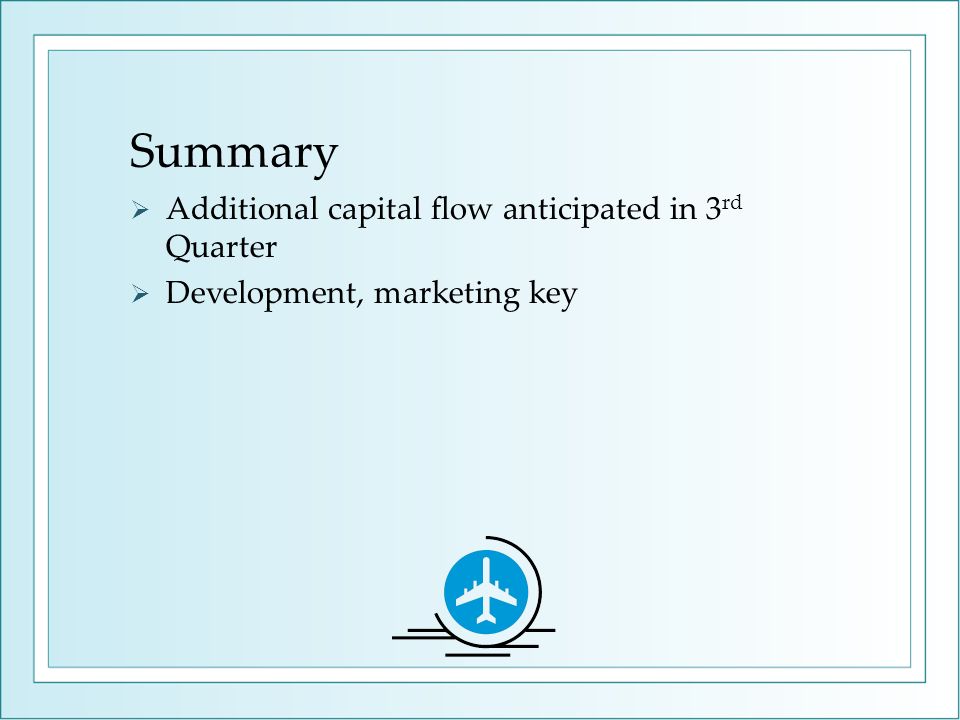 Summary

➢ Additional capital flow anticipated in 3rd Quarter
➢ Development, marketing key